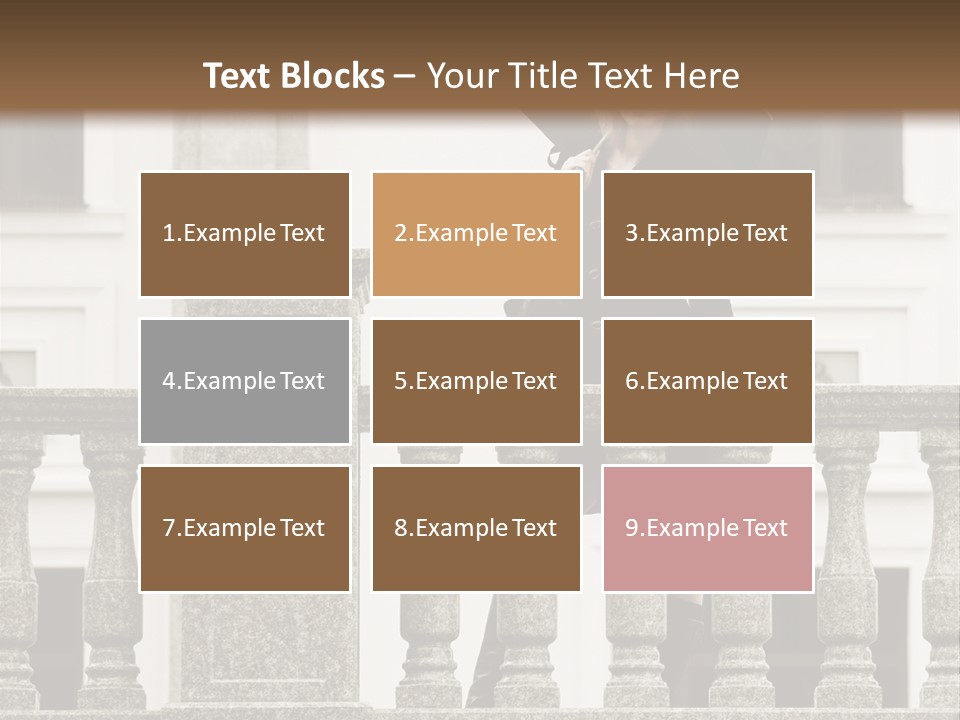 Text Blocks – Your Title Text Here

1.Example Text

2.Example Text

3.Example Text

4.Example Text

5.Example Text

6.Example Text

7.Example Text

8.Example Text

9.Example Text